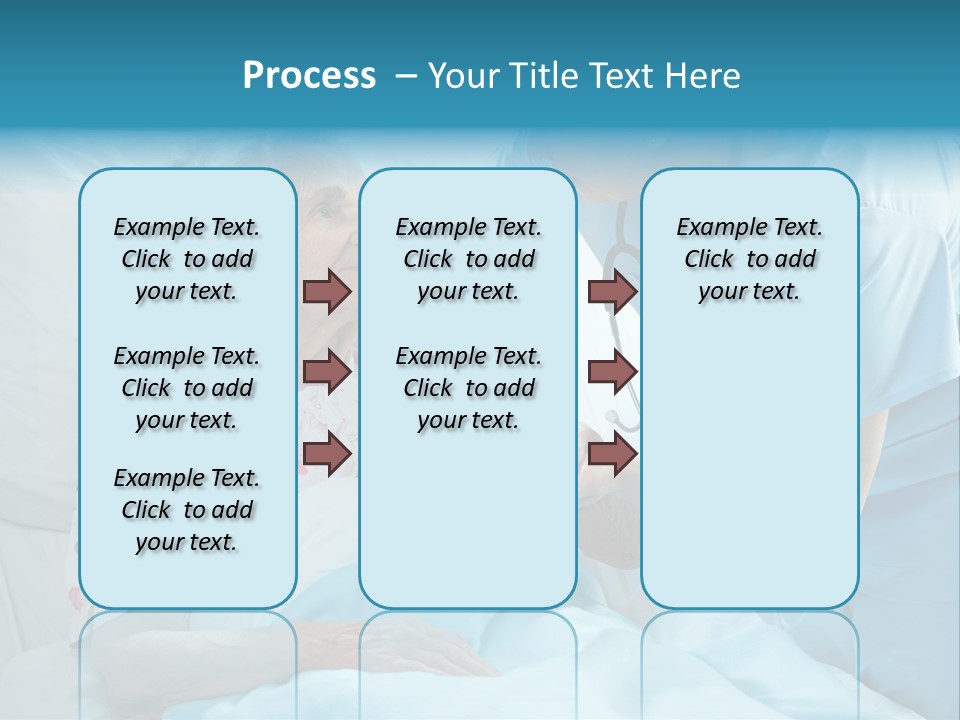 Process – Your Title Text Here

Example Text. Click to add your text.

Example Text. Click to add your text.

Example Text. Click to add your text.

Example Text. Click to add your text.

Example Text. Click to add your text.

Example Text. Click to add your text.